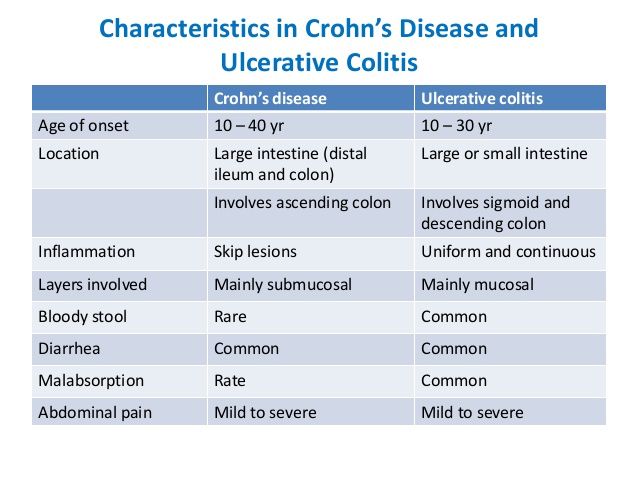 Characteristics in Crohn's Disease and Ulcerative Colitis

| | Crohn's disease | Ulcerative colitis |
|---|---|---|
| Age of onset | 10 – 40 yr | 10 – 30 yr |
| Location | Large intestine (distal ileum and colon) | Large or small intestine |
| | Involves ascending colon | Involves sigmoid and descending colon |
| Inflammation | Skip lesions | Uniform and continuous |
| Layers involved | Mainly submucosal | Mainly mucosal |
| Bloody stool | Rare | Common |
| Diarrhea | Common | Common |
| Malabsorption | Rate | Common |
| Abdominal pain | Mild to severe | Mild to severe |